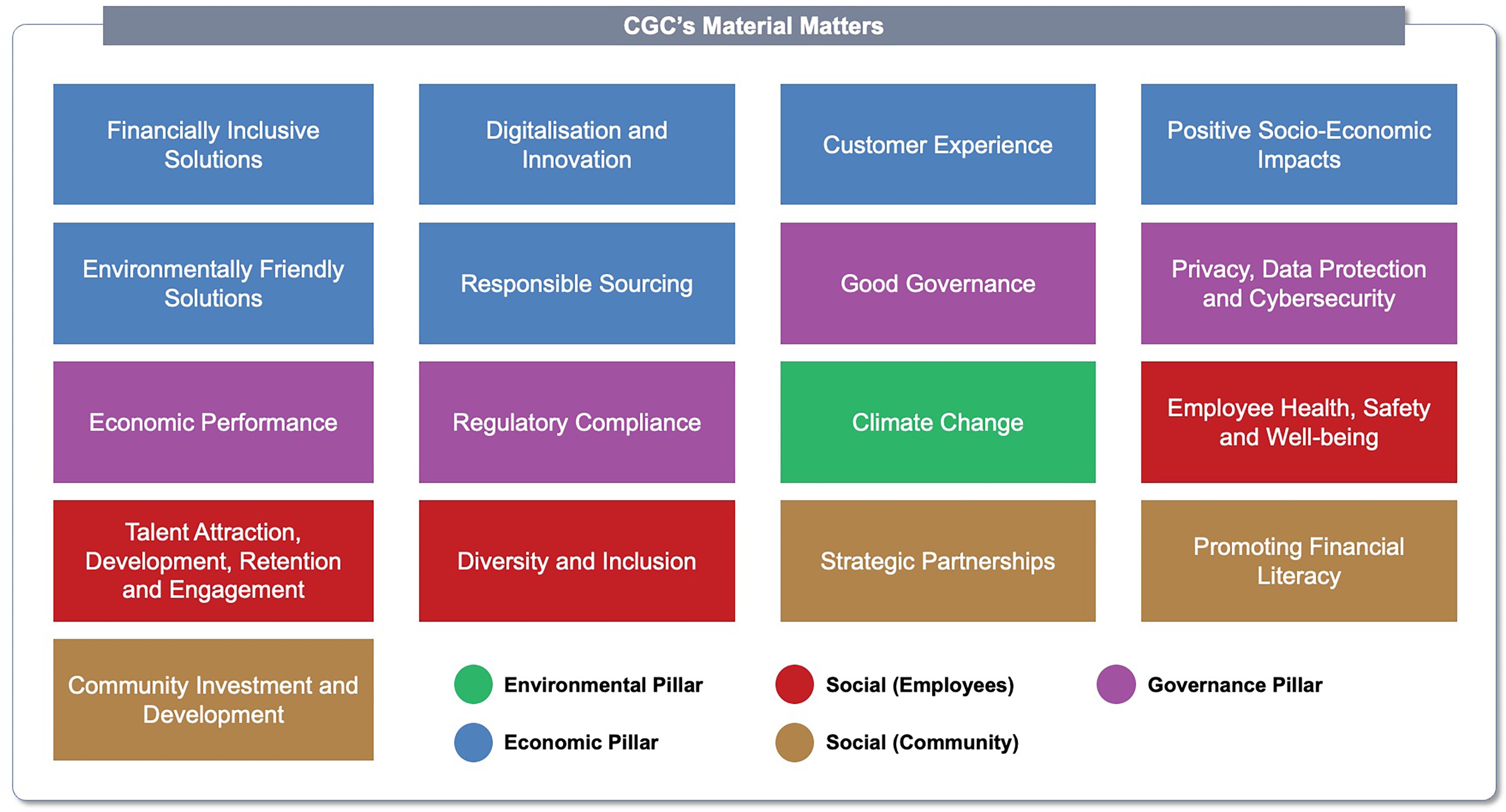 CGC's Material Matters

Financially Inclusive Solutions

Digitalisation and Innovation

Customer Experience

Positive Socio-Economic Impacts

Environmentally Friendly Solutions

Responsible Sourcing

Good Governance

Privacy, Data Protection and Cybersecurity

Economic Performance

Regulatory Compliance

Climate Change

Employee Health, Safety and Well-being

Talent Attraction, Development, Retention and Engagement

Diversity and Inclusion

Strategic Partnerships

Promoting Financial Literacy

Community Investment and Development

Environmental Pillar

Social (Employees)

Governance Pillar

Economic Pillar

Social (Community)